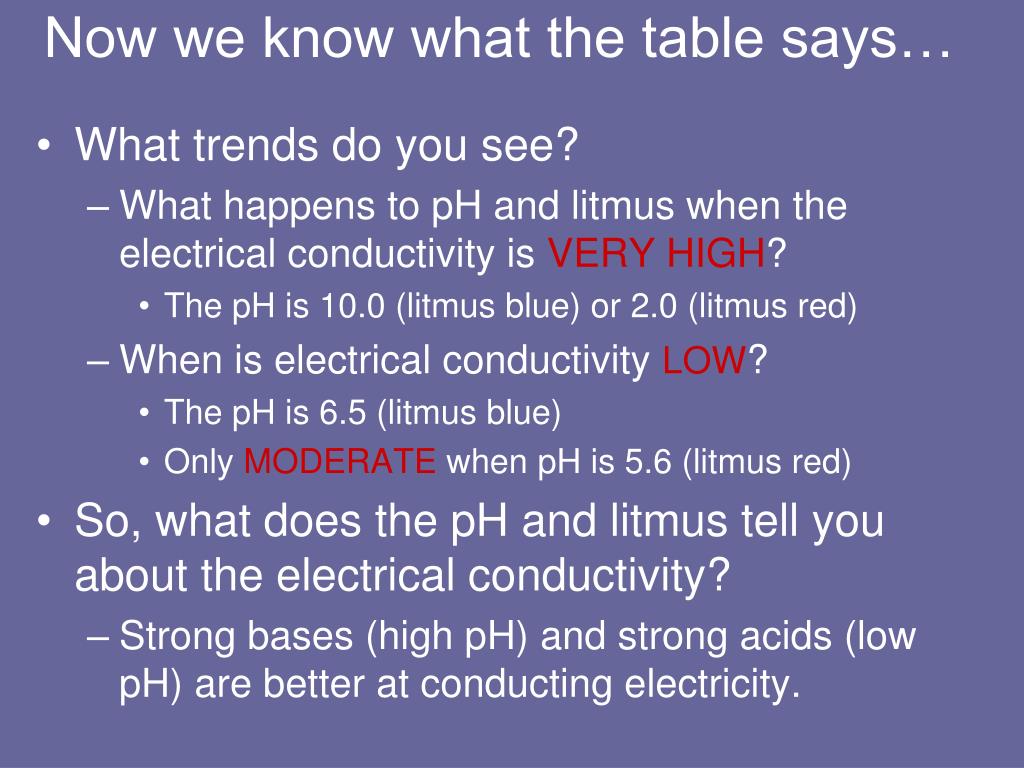 Now we know what the table says…

• What trends do you see?
– What happens to pH and litmus when the electrical conductivity is VERY HIGH?
• The pH is 10.0 (litmus blue) or 2.0 (litmus red)
– When is electrical conductivity LOW?
• The pH is 6.5 (litmus blue)
• Only MODERATE when pH is 5.6 (litmus red)
• So, what does the pH and litmus tell you about the electrical conductivity?
– Strong bases (high pH) and strong acids (low pH) are better at conducting electricity.